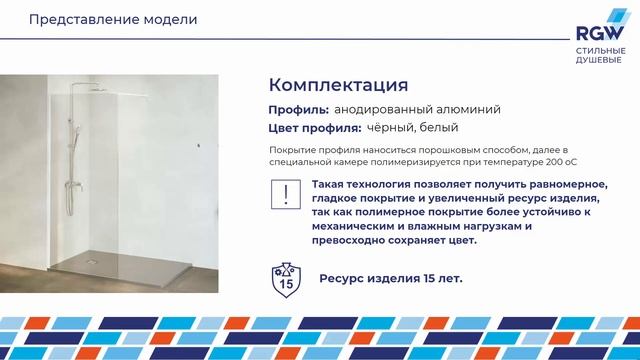 Представление модели

RGW
СТИЛЬНЫЕ ДУШЕВЫЕ

Комплектация

Профиль: анодированный алюминий

Цвет профиля: чёрный, белый

Покрытие профиля наноситься порошковым способом, далее в специальной камере полимеризируется при температуре 200 оС

!

Такая технология позволяет получить равномерное, гладкое покрытие и увеличенный ресурс изделия, так как полимерное покрытие более устойчиво к механическим и влажным нагрузкам и превосходно сохраняет цвет.

15

Ресурс изделия 15 лет.